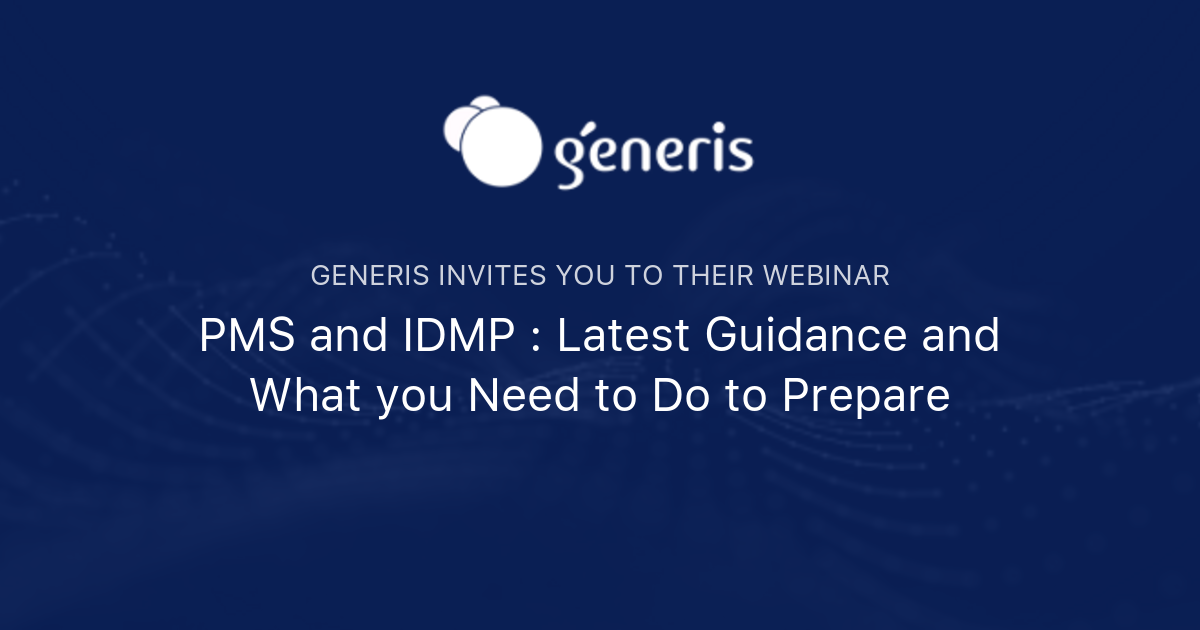 generis

GENERIS INVITES YOU TO THEIR WEBINAR

PMS and IDMP : Latest Guidance and What you Need to Do to Prepare